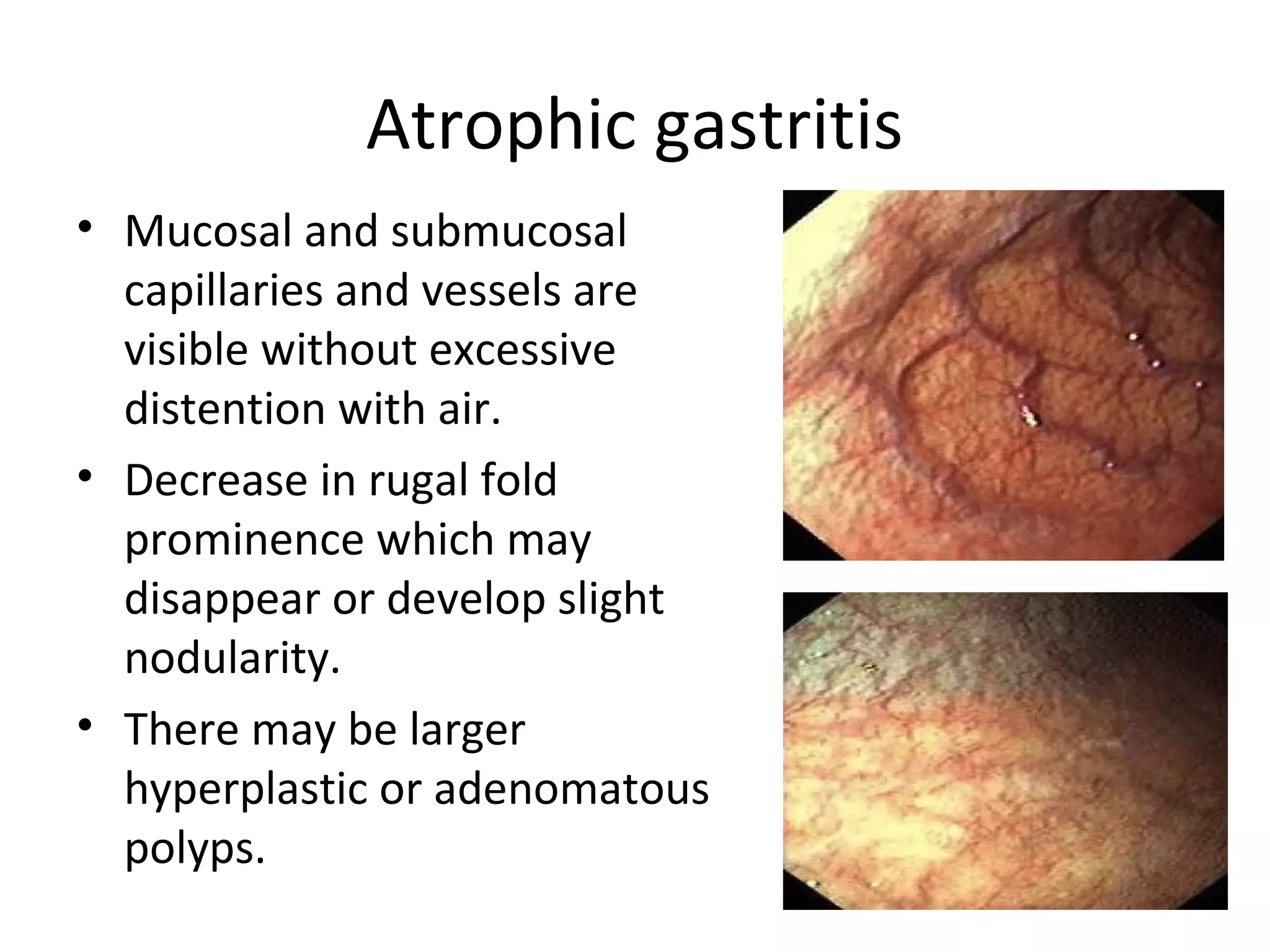 Atrophic gastritis

• Mucosal and submucosal capillaries and vessels are visible without excessive distention with air.

• Decrease in rugal fold prominence which may disappear or develop slight nodularity.

• There may be larger hyperplastic or adenomatous polyps.